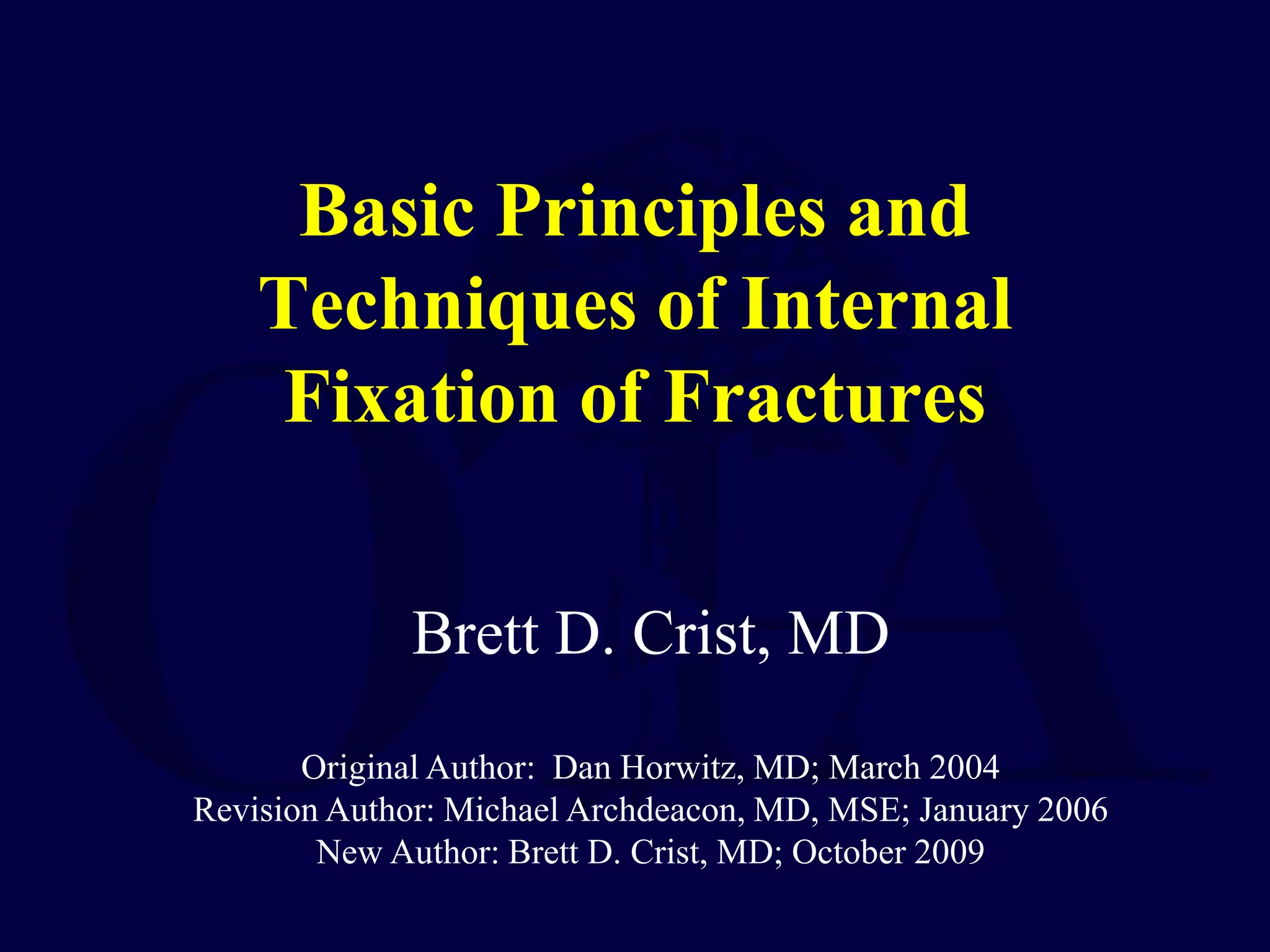 Basic Principles and Techniques of Internal Fixation of Fractures

Brett D. Crist, MD

Original Author: Dan Horwitz, MD; March 2004
Revision Author: Michael Archdeacon, MD, MSE; January 2006
New Author: Brett D. Crist, MD; October 2009